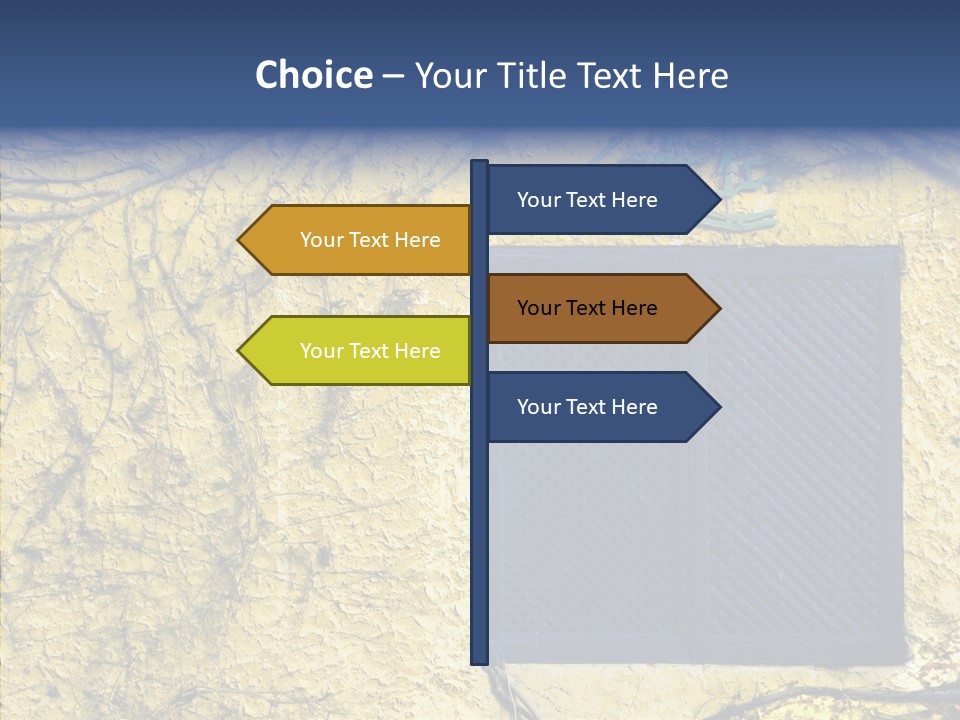 Choice – Your Title Text Here

Your Text Here

Your Text Here

Your Text Here

Your Text Here

Your Text Here